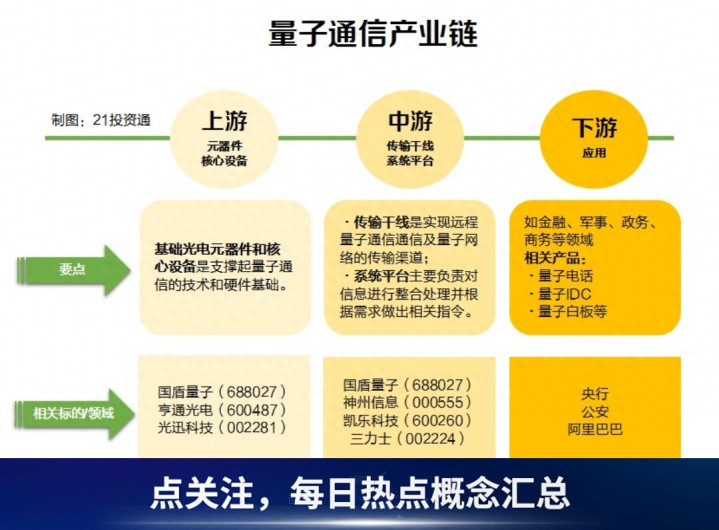 量子通信产业链

制图：21投资通

上游
元器件
核心设备

中游
传输干线
系统平台

下游
应用

要点

基础光电元器件和核心设备是支撑起量子通信的技术和硬件基础。

· 传输干线是实现远程量子通信通信及量子网络的传输渠道；
· 系统平台主要负责对信息进行整合处理并根据需求做出相关指令。

如金融、军事、政务、商务等领域
相关产品：
· 量子电话
· 量子IDC
· 量子白板等

相关标的/领域

国盾量子（688027）
亨通光电（600487）
光迅科技（002281）

国盾量子（688027）
神州信息（000555）
凯乐科技（600260）
三力士（002224）

央行
公安
阿里巴巴

点关注，每日热点概念汇总